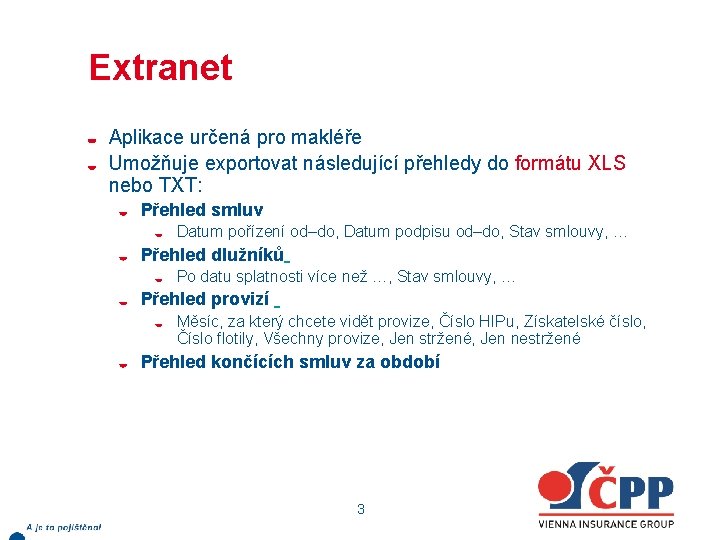 Extranet

Aplikace určená pro makléře

Umožňuje exportovat následující přehledy do formátu XLS nebo TXT:

Přehled smluv

Datum pořízení od–do, Datum podpisu od–do, Stav smlouvy, …

Přehled dlužníků

Po datu splatnosti více než …, Stav smlouvy, …

Přehled provizí

Měsíc, za který chcete vidět provize, Číslo HIPu, Získatelské číslo, Číslo flotily, Všechny provize, Jen stržené, Jen nestržené

Přehled končících smluv za období

3

A je to pojištěno!

ČPP
VIENNA INSURANCE GROUP